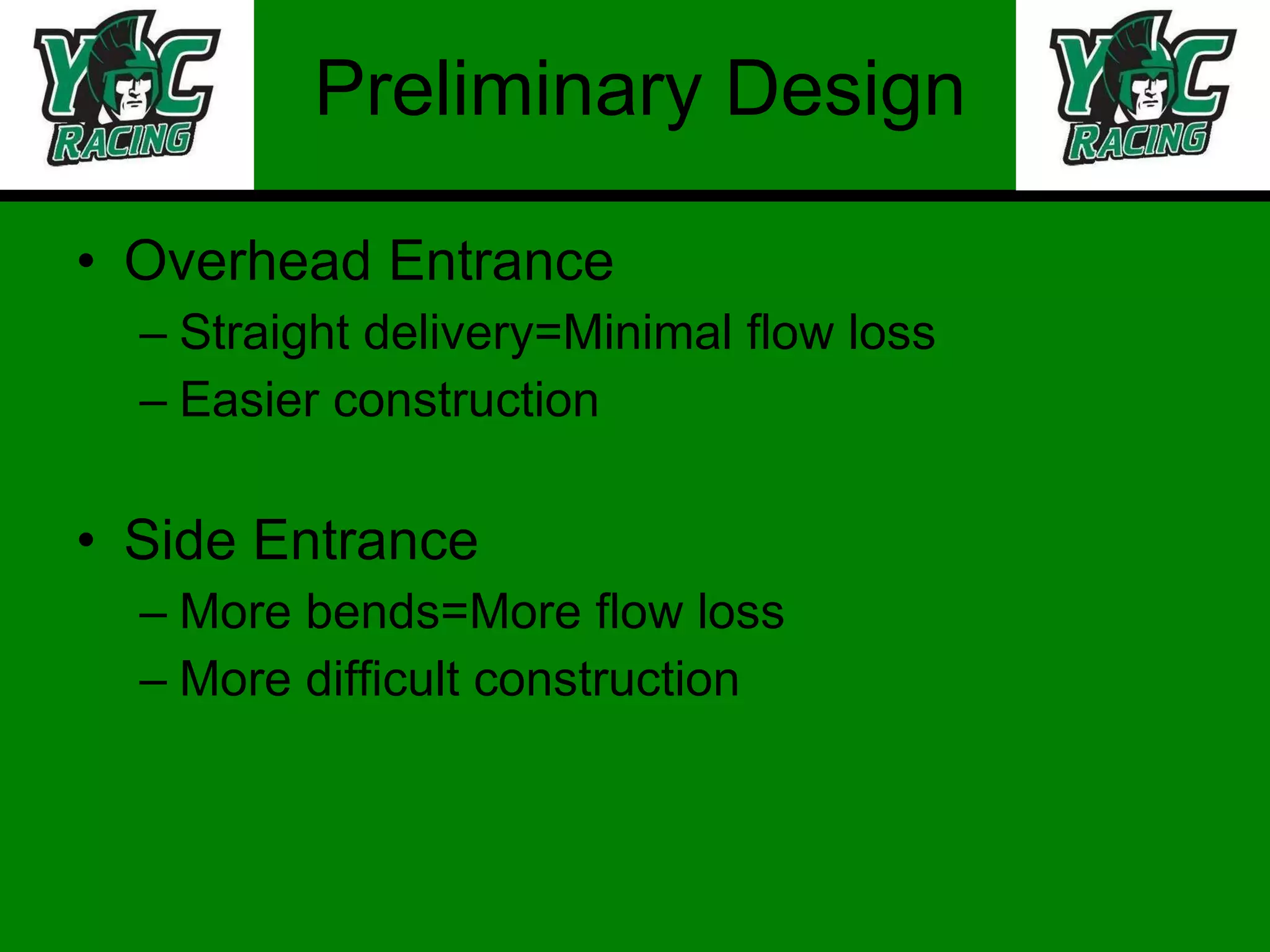 YC RACING

Preliminary Design

YC RACING

• Overhead Entrance
– Straight delivery=Minimal flow loss
– Easier construction

• Side Entrance
– More bends=More flow loss
– More difficult construction